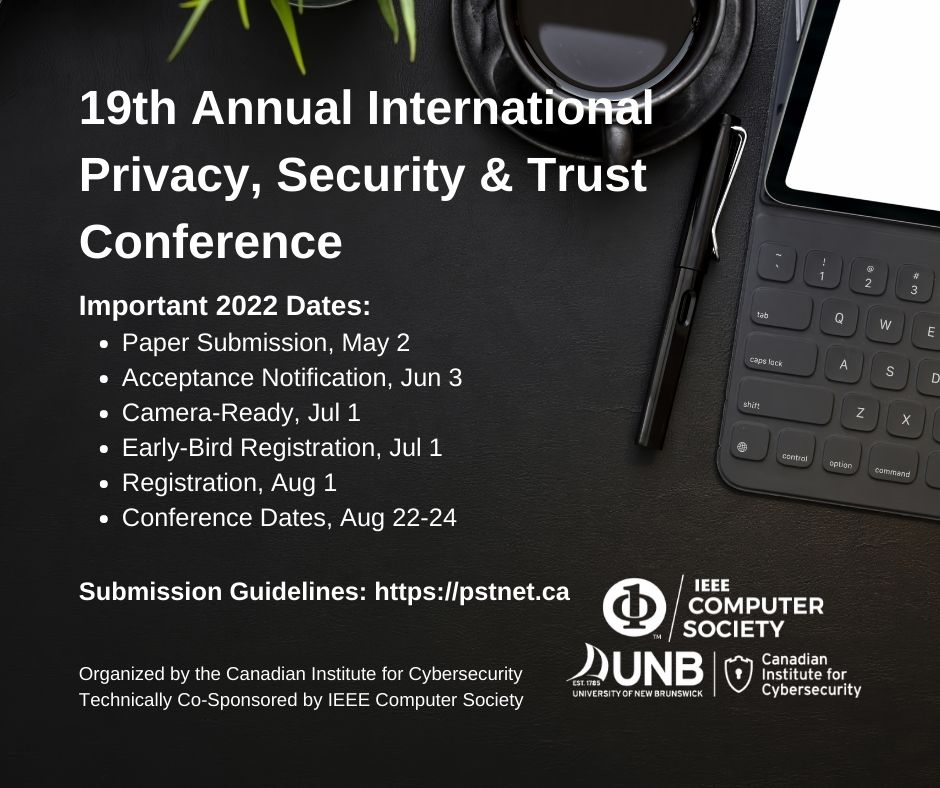 19th Annual International Privacy, Security & Trust Conference

Important 2022 Dates:
- Paper Submission, May 2
- Acceptance Notification, Jun 3
- Camera-Ready, Jul 1
- Early-Bird Registration, Jul 1
- Registration, Aug 1
- Conference Dates, Aug 22-24

Submission Guidelines: https://pstnet.ca

Organized by the Canadian Institute for Cybersecurity
Technically Co-Sponsored by IEEE Computer Society

IEEE COMPUTER SOCIETY

EST. 1785 UNB UNIVERSITY OF NEW BRUNSWICK

Canadian Institute for Cybersecurity

~ ` ! 1 @ 2 # 3
tab Q W E
caps lock A S D
shift Z X
control option command